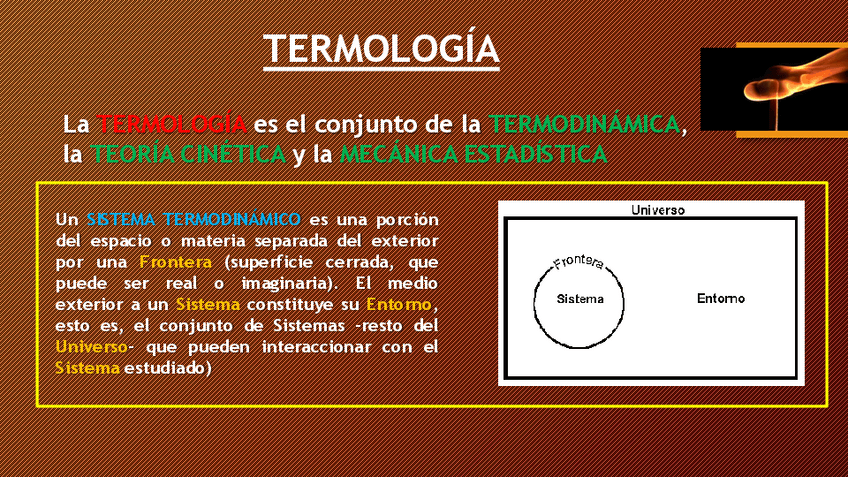 TERMOLOGÍA

La TERMOLOGÍA es el conjunto de la TERMODINÁMICA, la TEORÍA CINÉTICA y la MECÁNICA ESTADÍSTICA

Un SISTEMA TERMODINÁMICO es una porción del espacio o materia separada del exterior por una Frontera (superficie cerrada, que puede ser real o imaginaria). El medio exterior a un Sistema constituye su Entorno, esto es, el conjunto de Sistemas -resto del Universo- que pueden interaccionar con el Sistema estudiado)

Universo
Frontera
Sistema
Entorno